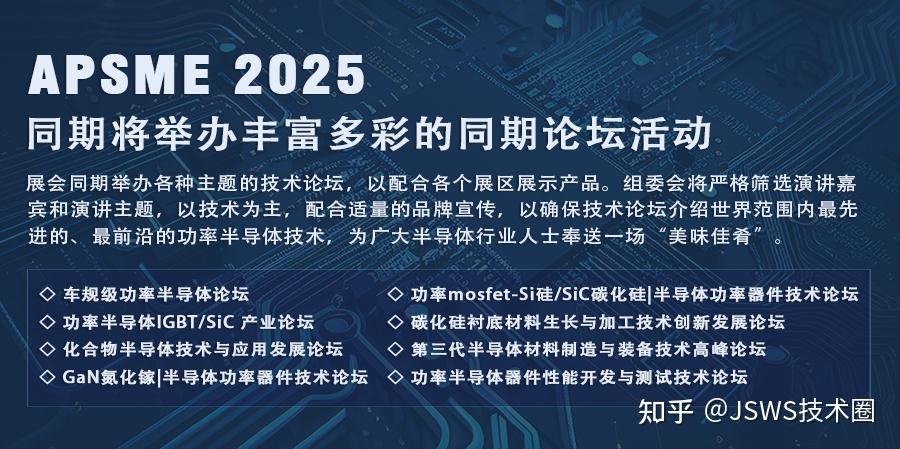 APSME 2025
同期将举办丰富多彩的同期论坛活动

展会同期举办各种主题的技术论坛，以配合各个展区展示产品。组委会将严格筛选演讲嘉宾和演讲主题，以技术为主，配合适量的品牌宣传，以确保技术论坛介绍世界范围内最先进的、最前沿的功率半导体技术，为广大半导体行业人士奉送一场“美味佳肴”。

◇ 车规级功率半导体论坛
◇ 功率半导体IGBT/SiC 产业论坛
◇ 化合物半导体技术与应用发展论坛
◇ GaN氮化镓|半导体功率器件技术论坛
◇ 功率mosfet-Si硅/SiC碳化硅|半导体功率器件技术论坛
◇ 碳化硅衬底材料生长与加工技术创新发展论坛
◇ 第三代半导体材料制造与装备技术高峰论坛
◇ 功率半导体器件性能开发与测试技术论坛

知乎 @JSWS技术圈